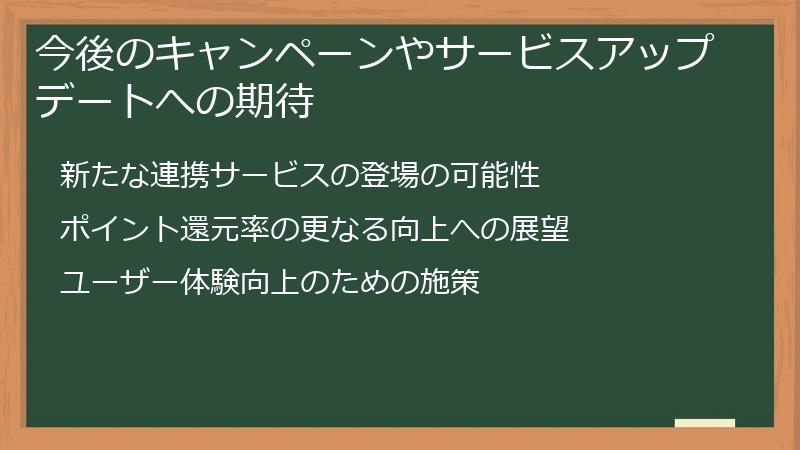 今後のキャンペーンやサービスアップデートへの期待

新たな連携サービスの登場の可能性

ポイント還元率の更なる向上への展望

ユーザー体験向上のための施策